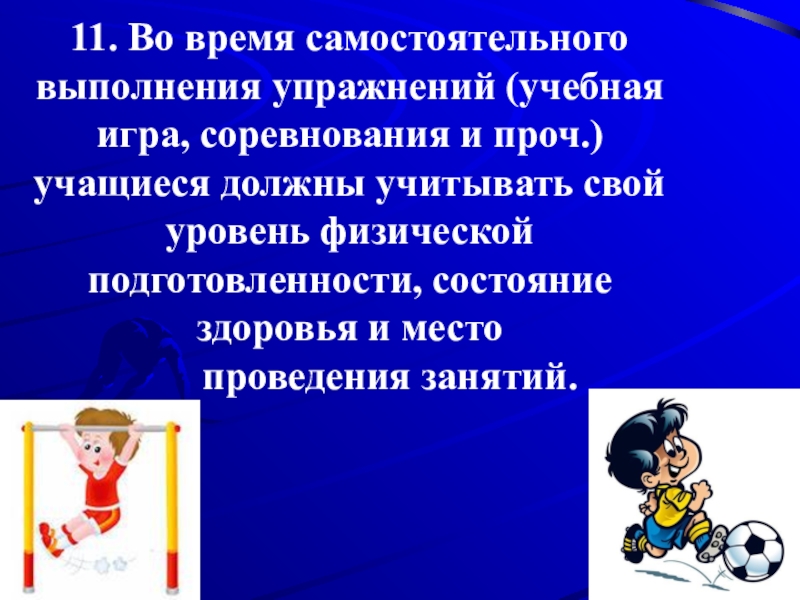 11. Во время самостоятельного выполнения упражнений (учебная игра, соревнования и проч.) учащиеся должны учитывать свой уровень физической подготовленности, состояние здоровья и место проведения занятий.